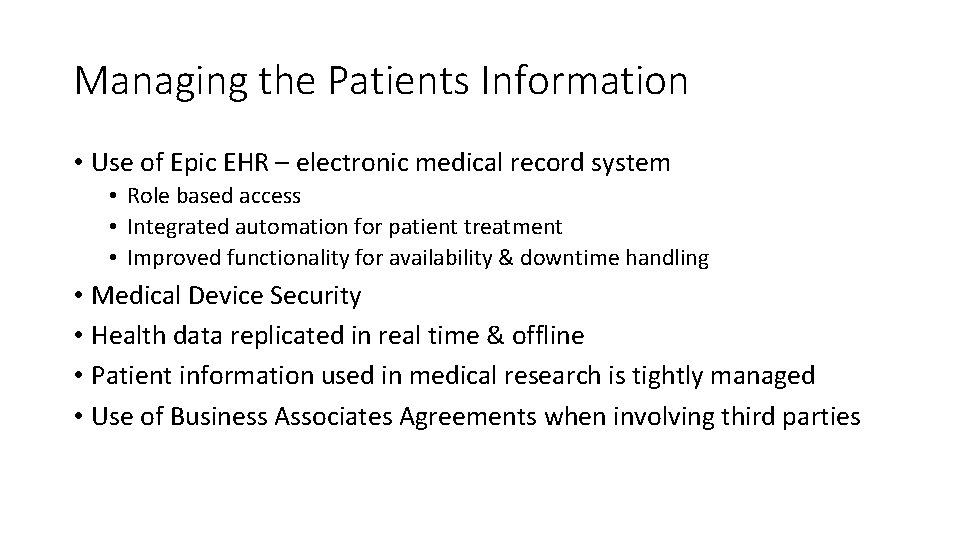 Managing the Patients Information

• Use of Epic EHR – electronic medical record system
  • Role based access
  • Integrated automation for patient treatment
  • Improved functionality for availability & downtime handling
• Medical Device Security
• Health data replicated in real time & offline
• Patient information used in medical research is tightly managed
• Use of Business Associates Agreements when involving third parties